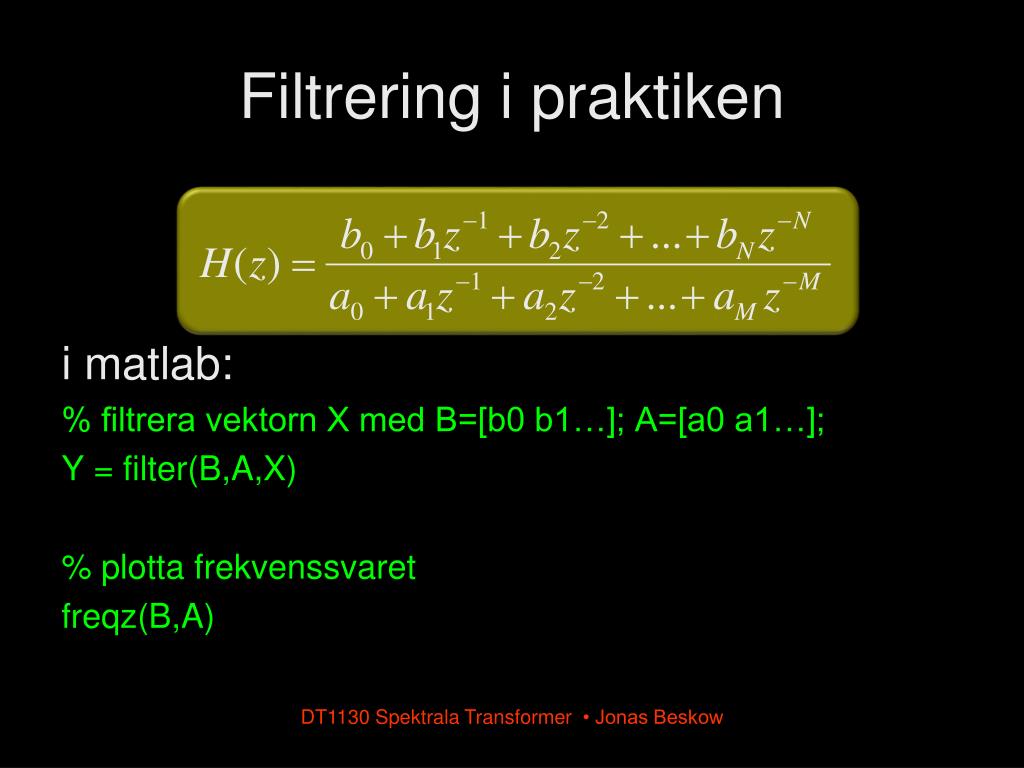 Filtrering i praktiken

$H(z) = \frac{b_0 + b_1 z^{-1} + b_2 z^{-2} + ... + b_N z^{-N}}{a_0 + a_1 z^{-1} + a_2 z^{-2} + ... + a_M z^{-M}}$

i matlab:

% filtrera vektorn X med B=[b0 b1…]; A=[a0 a1…];
Y = filter(B,A,X)

% plotta frekvenssvaret
freqz(B,A)

DT1130 Spektrala Transformer • Jonas Beskow